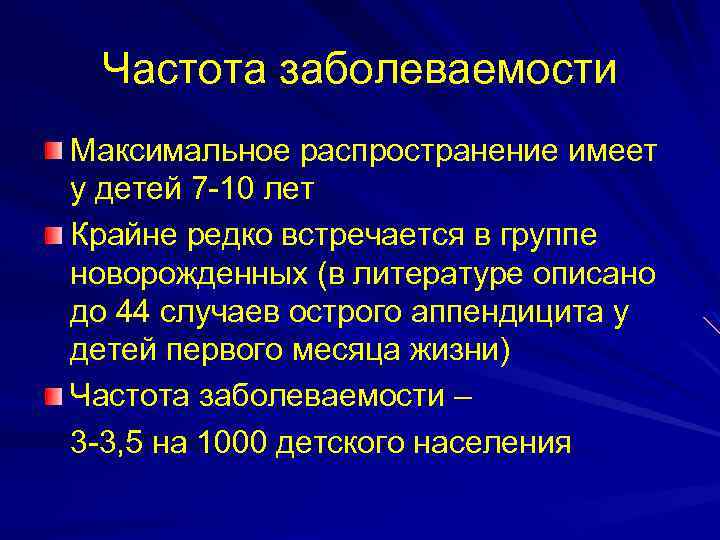 Частота заболеваемости

Максимальное распространение имеет у детей 7-10 лет

Крайне редко встречается в группе новорожденных (в литературе описано до 44 случаев острого аппендицита у детей первого месяца жизни)

Частота заболеваемости –

3-3,5 на 1000 детского населения